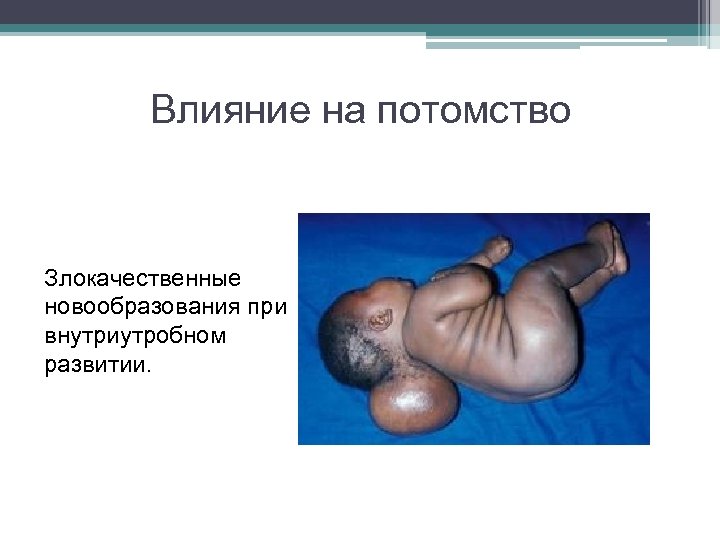 Влияние на потомство

Злокачественные новообразования при внутриутробном развитии.